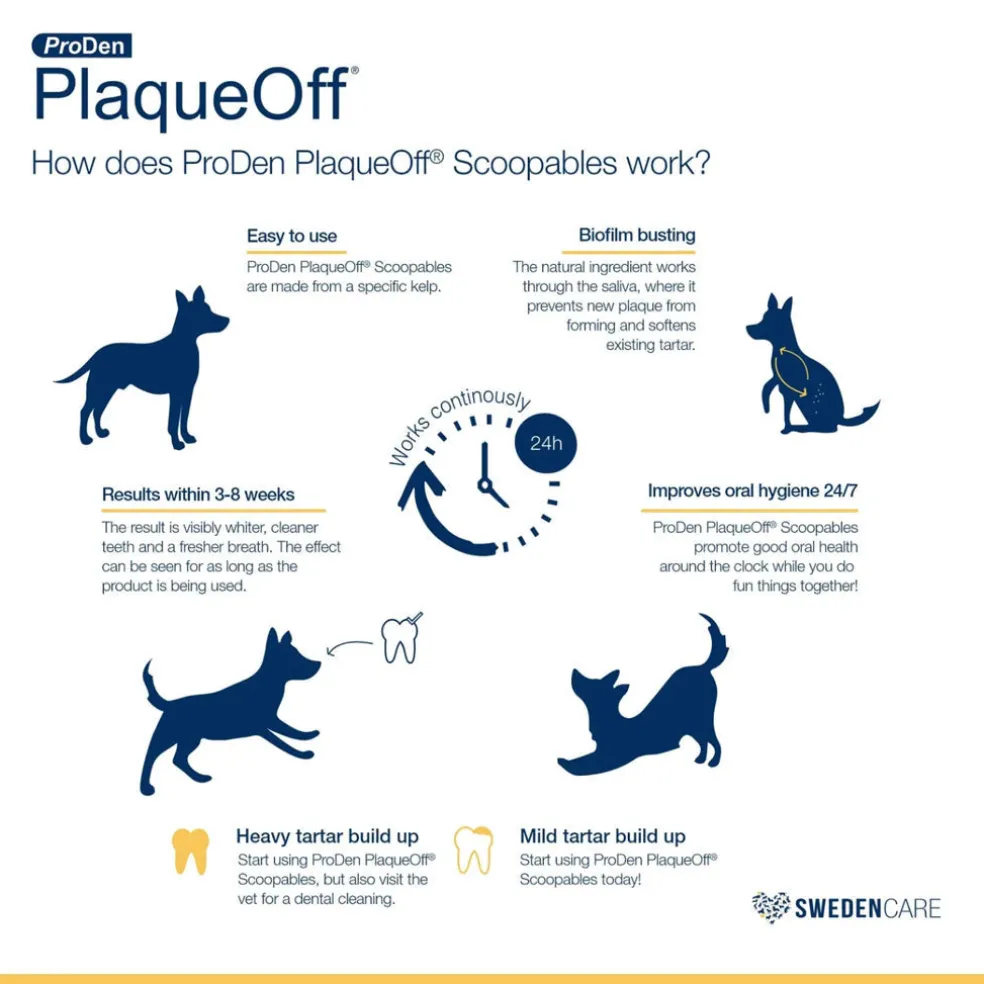 ProDen
PlaqueOff®

How does ProDen PlaqueOff® Scoopables work?

Easy to use
ProDen PlaqueOff® Scoopables are made from a specific kelp.

Biofilm busting
The natural ingredient works through the saliva, where it prevents new plaque from forming and softens existing tartar.

Works continously
24h

Results within 3-8 weeks
The result is visibly whiter, cleaner teeth and a fresher breath. The effect can be seen for as long as the product is being used.

Improves oral hygiene 24/7
ProDen PlaqueOff® Scoopables promote good oral health around the clock while you do fun things together!

Heavy tartar build up
Start using ProDen PlaqueOff® Scoopables, but also visit the vet for a dental cleaning.

Mild tartar build up
Start using ProDen PlaqueOff® Scoopables today!

SWEDENCARE